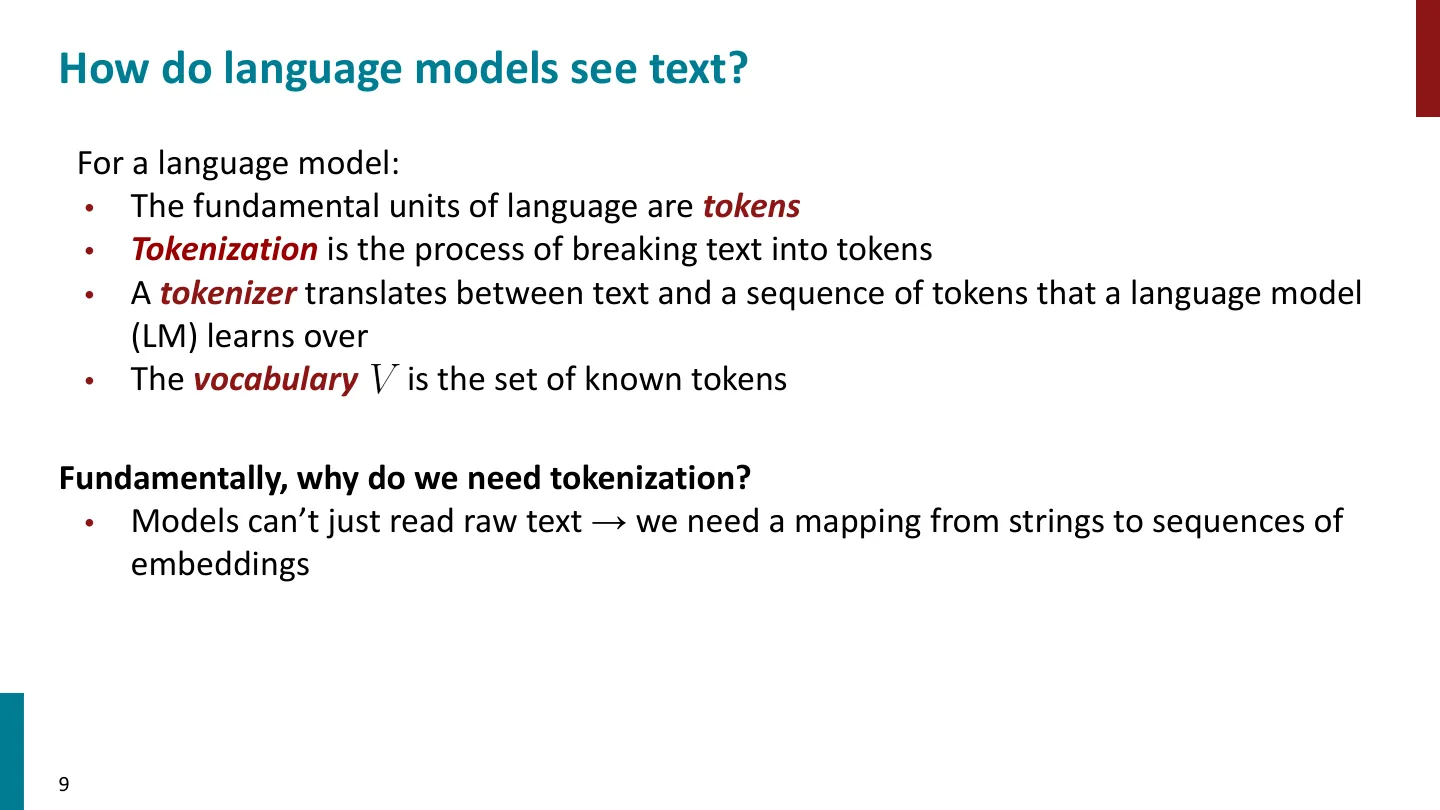 How do language models see text?

For a language model:

• The fundamental units of language are tokens
• Tokenization is the process of breaking text into tokens
• A tokenizer translates between text and a sequence of tokens that a language model (LM) learns over
• The vocabulary $V$ is the set of known tokens

Fundamentally, why do we need tokenization?

• Models can't just read raw text → we need a mapping from strings to sequences of embeddings

9